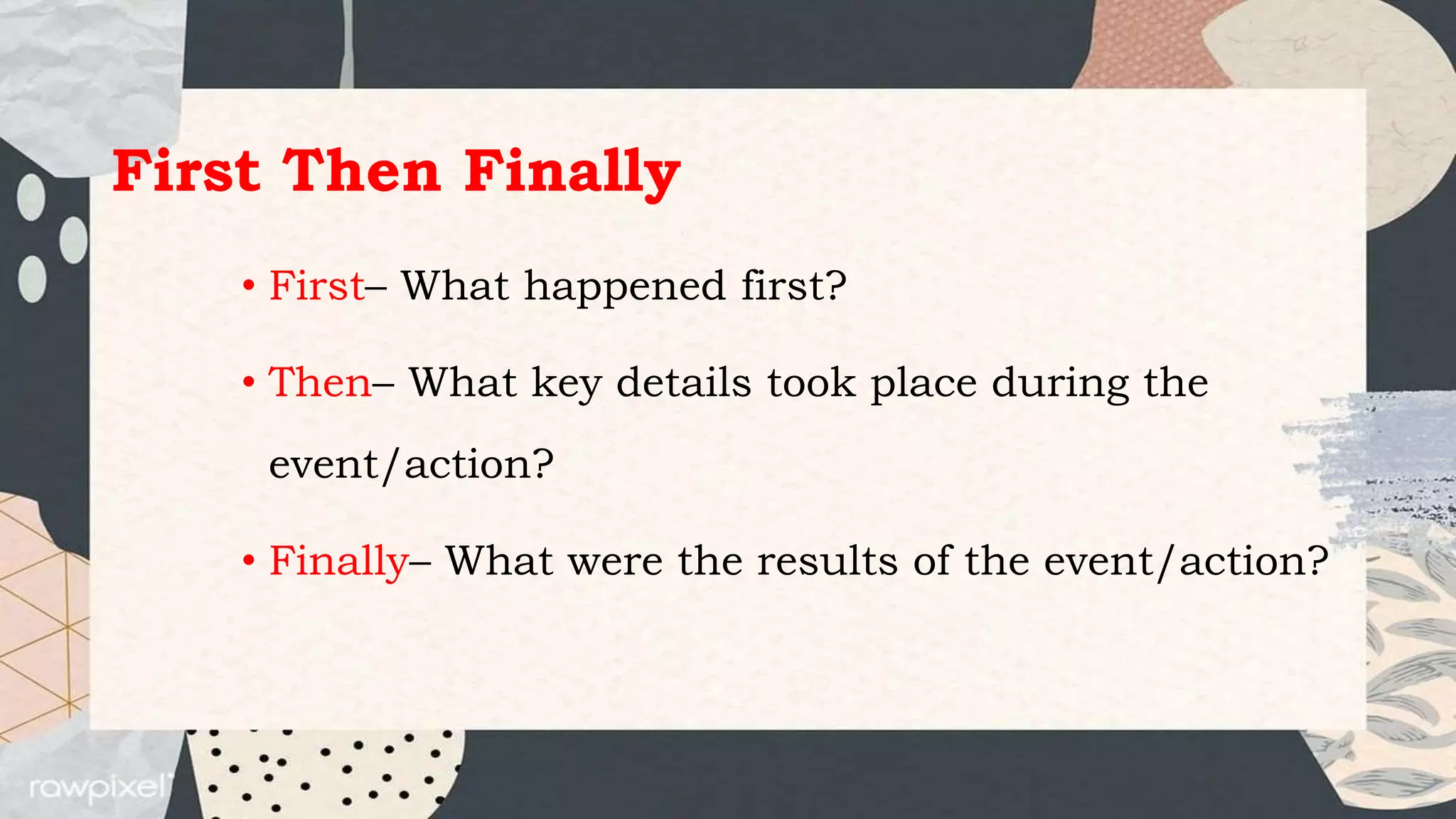 First Then Finally

• First– What happened first?

• Then– What key details took place during the event/action?

• Finally– What were the results of the event/action?

rawpixel